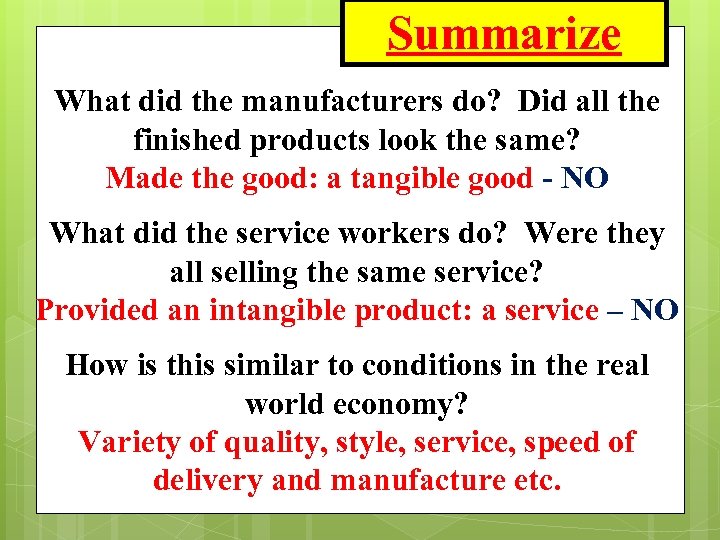 Summarize

What did the manufacturers do? Did all the finished products look the same?
Made the good: a tangible good - NO

What did the service workers do? Were they all selling the same service?
Provided an intangible product: a service – NO

How is this similar to conditions in the real world economy?
Variety of quality, style, service, speed of delivery and manufacture etc.